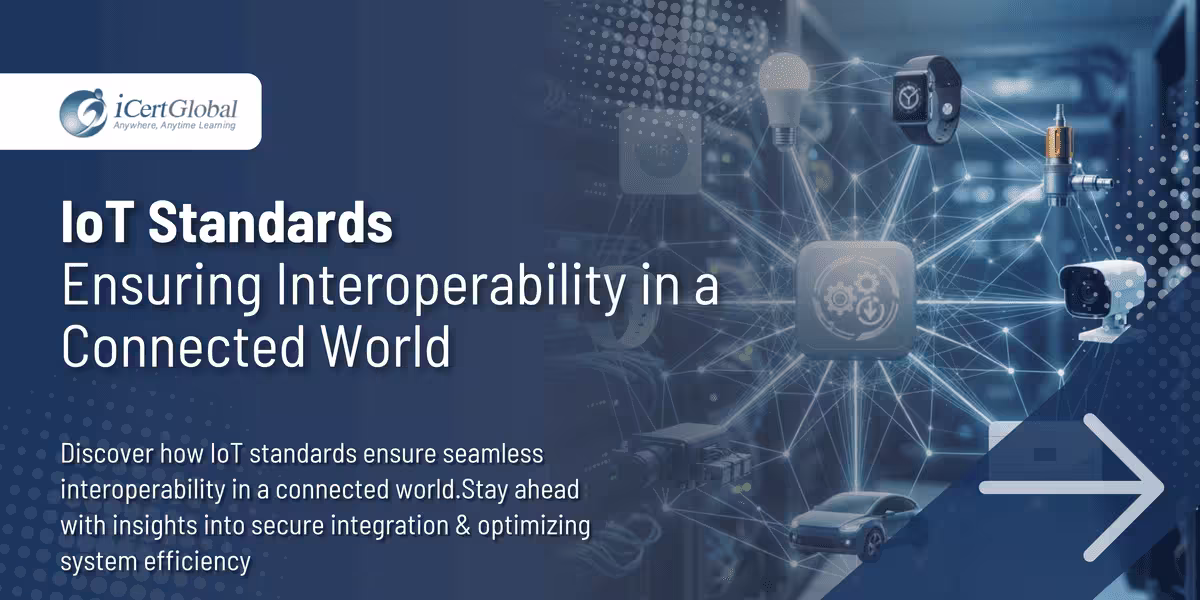 iCertGlobal
Anywhere, Anytime Learning

IoT Standards
Ensuring Interoperability in a Connected World

Discover how IoT standards ensure seamless interoperability in a connected world.Stay ahead with insights into secure integration & optimizing system efficiency